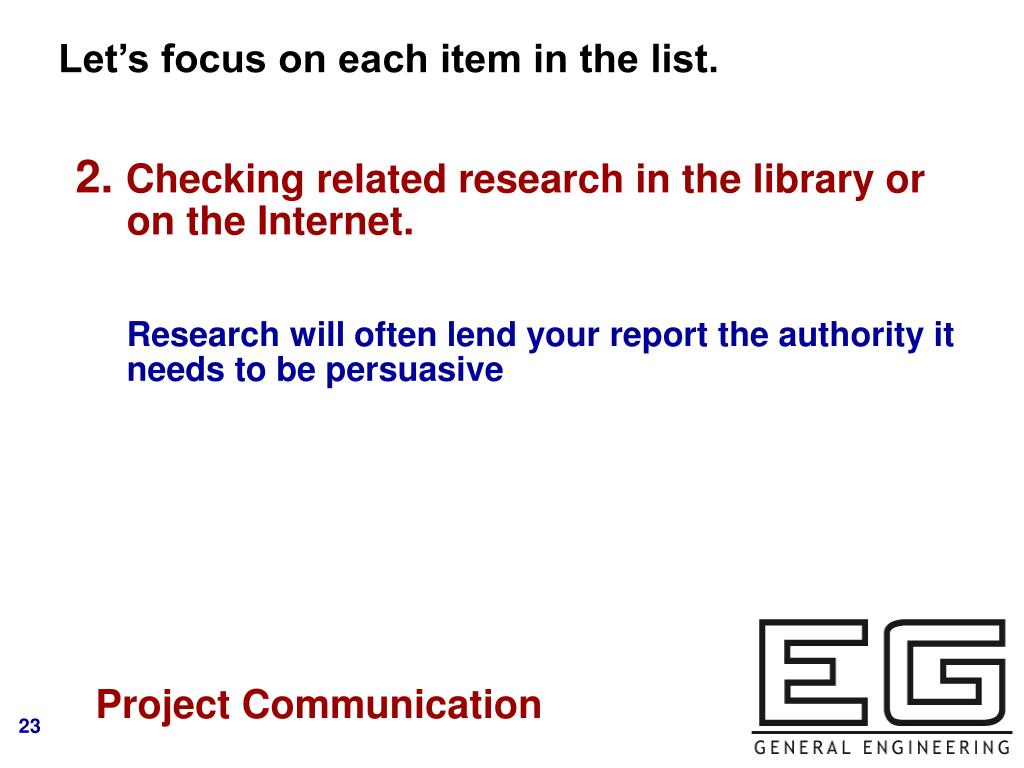 Let’s focus on each item in the list.

2. Checking related research in the library or on the Internet.

Research will often lend your report the authority it needs to be persuasive

Project Communication

23

EG
GENERAL ENGINEERING